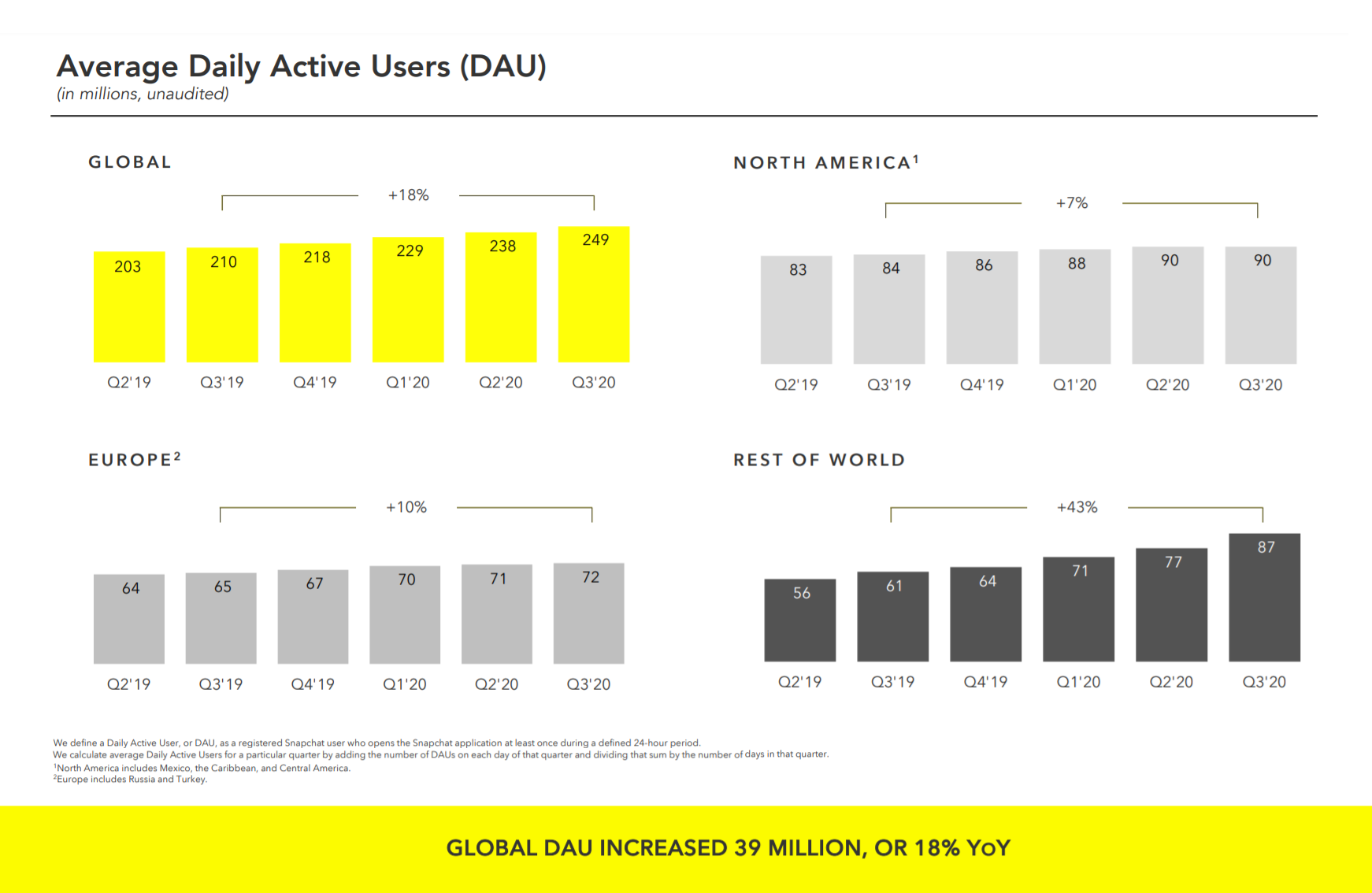 Average Daily Active Users (DAU)
(in millions, unaudited)

GLOBAL

+18%

203 210 218 229 238 249

Q2'19 Q3'19 Q4'19 Q1'20 Q2'20 Q3'20

NORTH AMERICA$^1$

+7%

83 84 86 88 90 90

Q2'19 Q3'19 Q4'19 Q1'20 Q2'20 Q3'20

EUROPE$^2$

+10%

64 65 67 70 71 72

Q2'19 Q3'19 Q4'19 Q1'20 Q2'20 Q3'20

REST OF WORLD

+43%

56 61 64 71 77 87

Q2'19 Q3'19 Q4'19 Q1'20 Q2'20 Q3'20

We define a Daily Active User, or DAU, as a registered Snapchat user who opens the Snapchat application at least once during a defined 24-hour period.
We calculate average Daily Active Users for a particular quarter by adding the number of DAUs on each day of that quarter and dividing that sum by the number of days in that quarter.
$^1$North America includes Mexico, the Caribbean, and Central America.
$^2$Europe includes Russia and Turkey.

GLOBAL DAU INCREASED 39 MILLION, OR 18% YoY